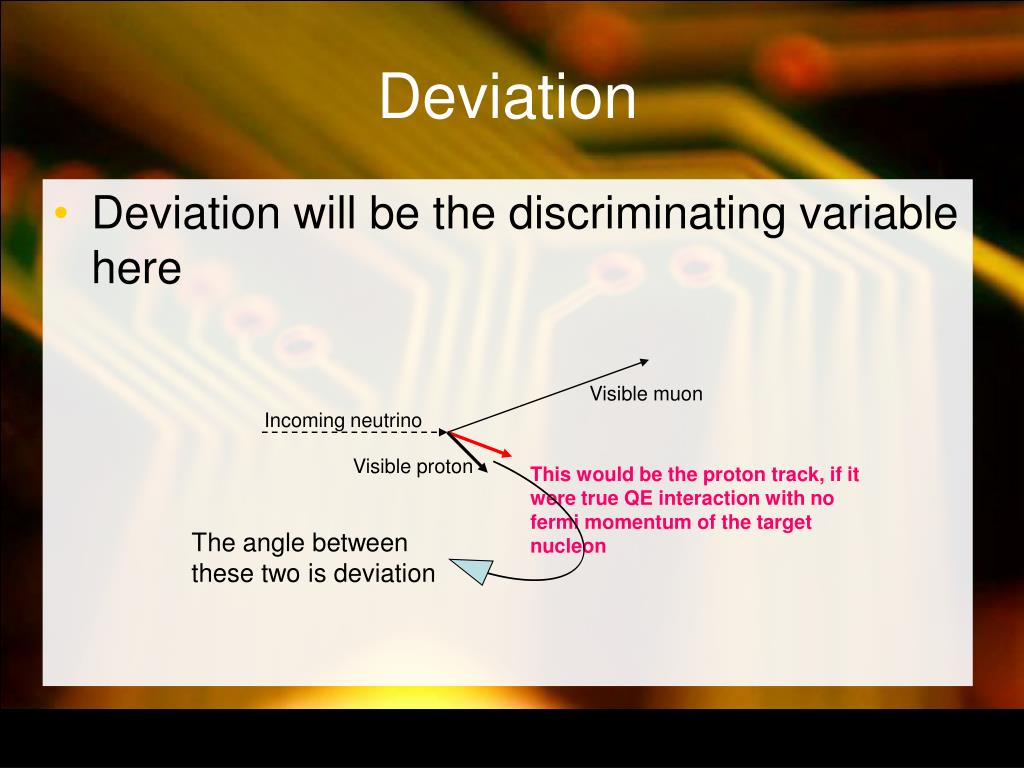 Deviation

• Deviation will be the discriminating variable here

Visible muon

Incoming neutrino

Visible proton

This would be the proton track, if it were true QE interaction with no fermi momentum of the target nucleon

The angle between these two is deviation